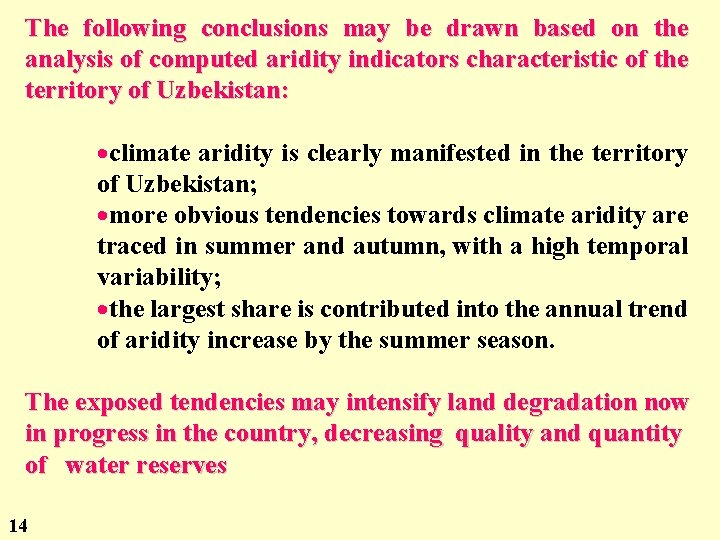 The following conclusions may be drawn based on the analysis of computed aridity indicators characteristic of the territory of Uzbekistan:

•climate aridity is clearly manifested in the territory of Uzbekistan;
•more obvious tendencies towards climate aridity are traced in summer and autumn, with a high temporal variability;
•the largest share is contributed into the annual trend of aridity increase by the summer season.

The exposed tendencies may intensify land degradation now in progress in the country, decreasing quality and quantity of water reserves

14